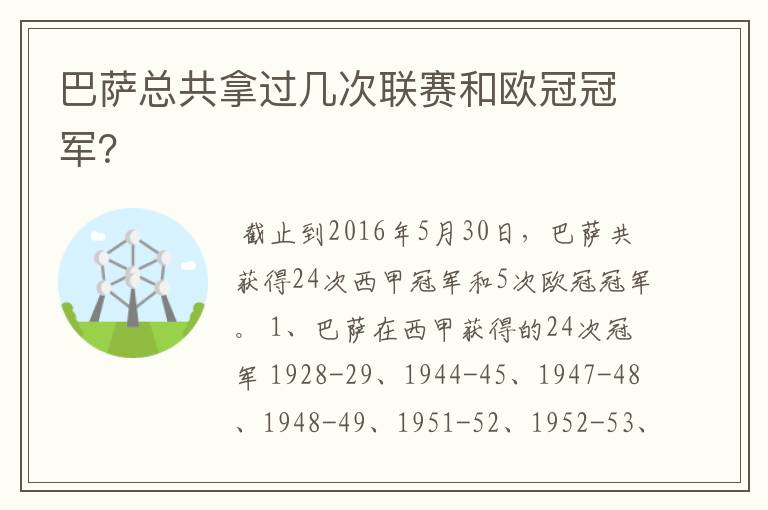 巴萨总共拿过几次联赛和欧冠冠军?

截止到2016年5月30日，巴萨共获得24次西甲冠军和5次欧冠冠军。1、巴萨在西甲获得的24次冠军 1928-29、1944-45、1947-48、1948-49、1951-52、1952-53、